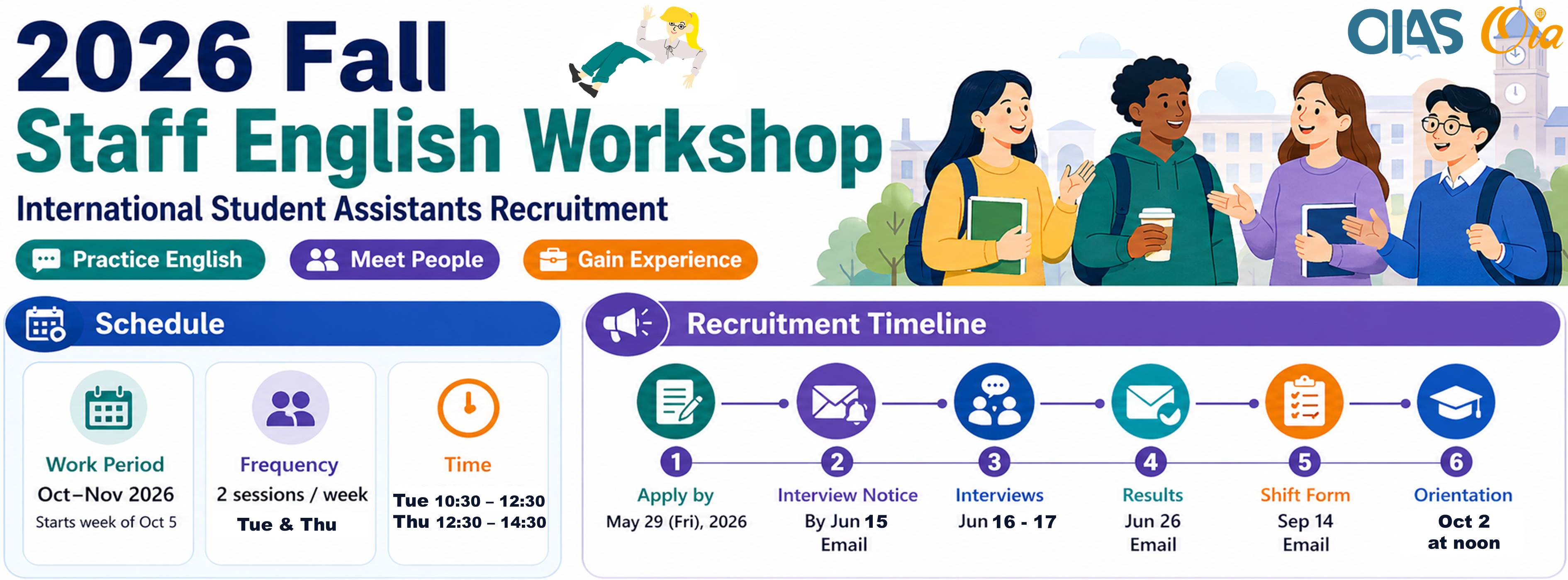 2026 Fall
Staff English Workshop
International Student Assistants Recruitment

OIAS Oia

Practice English
Meet People
Gain Experience

Schedule

Work Period
Oct–Nov 2026
Starts week of Oct 5

Frequency
2 sessions / week
Tue & Thu

Time
Tue 10:30 – 12:30
Thu 12:30 – 14:30

Recruitment Timeline

1
Apply by
May 29 (Fri), 2026

2
Interview Notice
By Jun 15
Email

3
Interviews
Jun 16 - 17

4
Results
Jun 26
Email

5
Shift Form
Sep 14
Email

6
Orientation
Oct 2
at noon